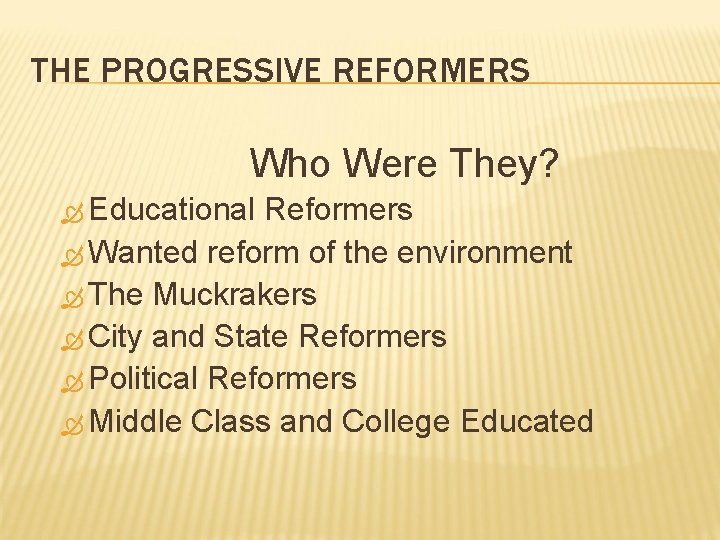 THE PROGRESSIVE REFORMERS

Who Were They?

Educational Reformers
Wanted reform of the environment
The Muckrakers
City and State Reformers
Political Reformers
Middle Class and College Educated